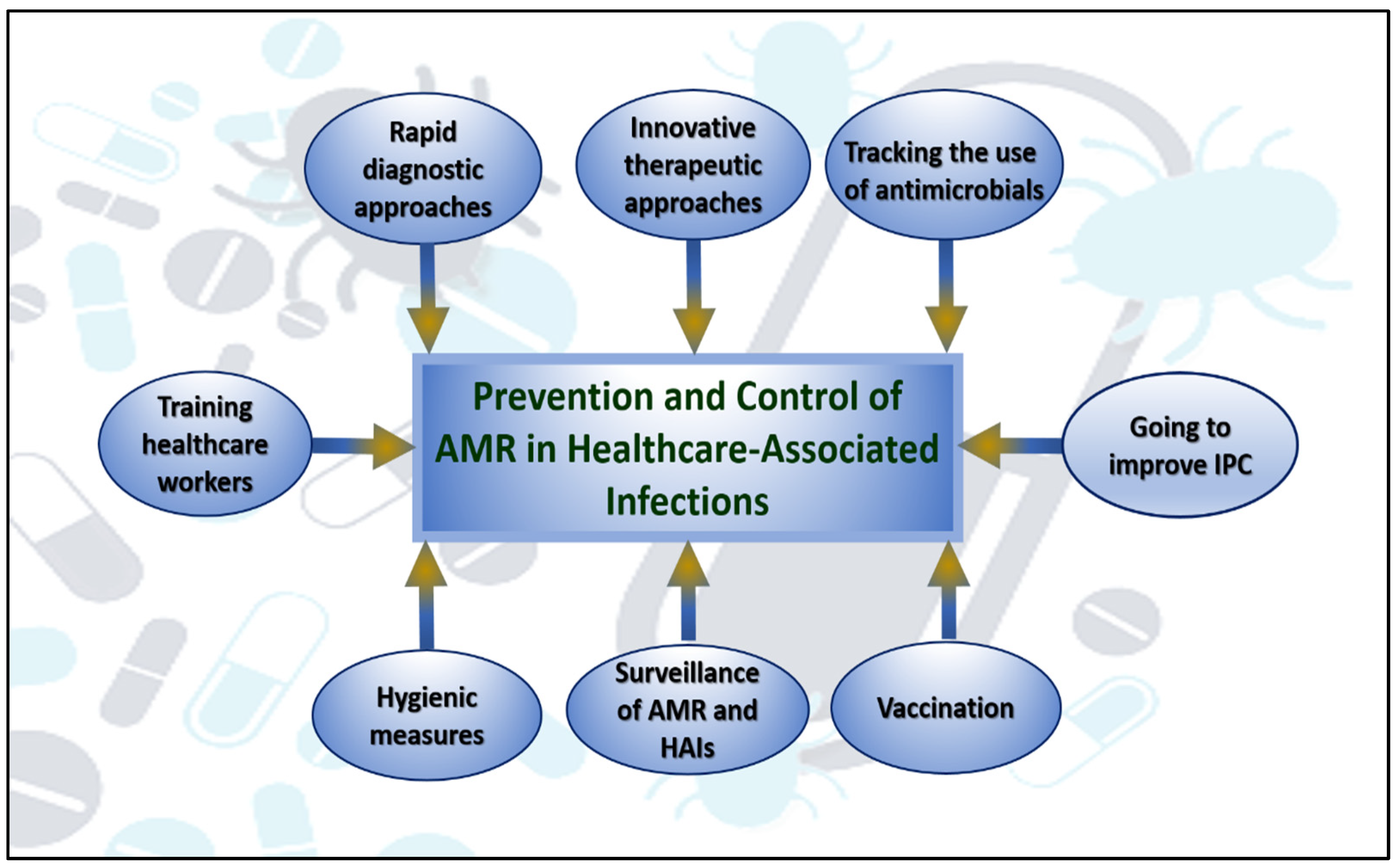 Rapid diagnostic approaches

Innovative therapeutic approaches

Tracking the use of antimicrobials

Training healthcare workers

Prevention and Control of AMR in Healthcare-Associated Infections

Going to improve IPC

Hygienic measures

Surveillance of AMR and HAIs

Vaccination